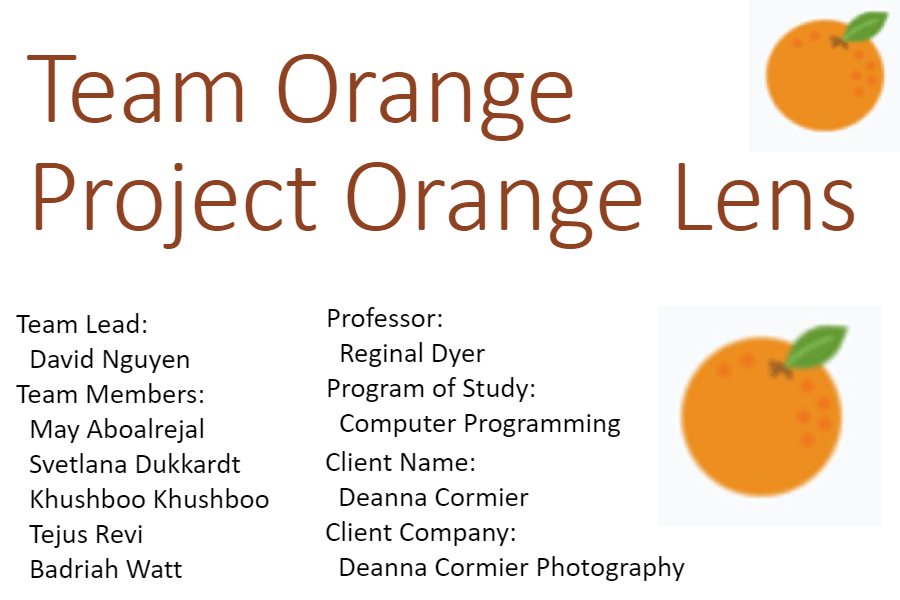 Team Orange
Project Orange Lens

Team Lead:
David Nguyen
Team Members:
May Aboalrejal
Svetlana Dukkardt
Khushboo Khushboo
Tejus Revi
Badriah Watt

Professor:
Reginal Dyer
Program of Study:
Computer Programming
Client Name:
Deanna Cormier
Client Company:
Deanna Cormier Photography